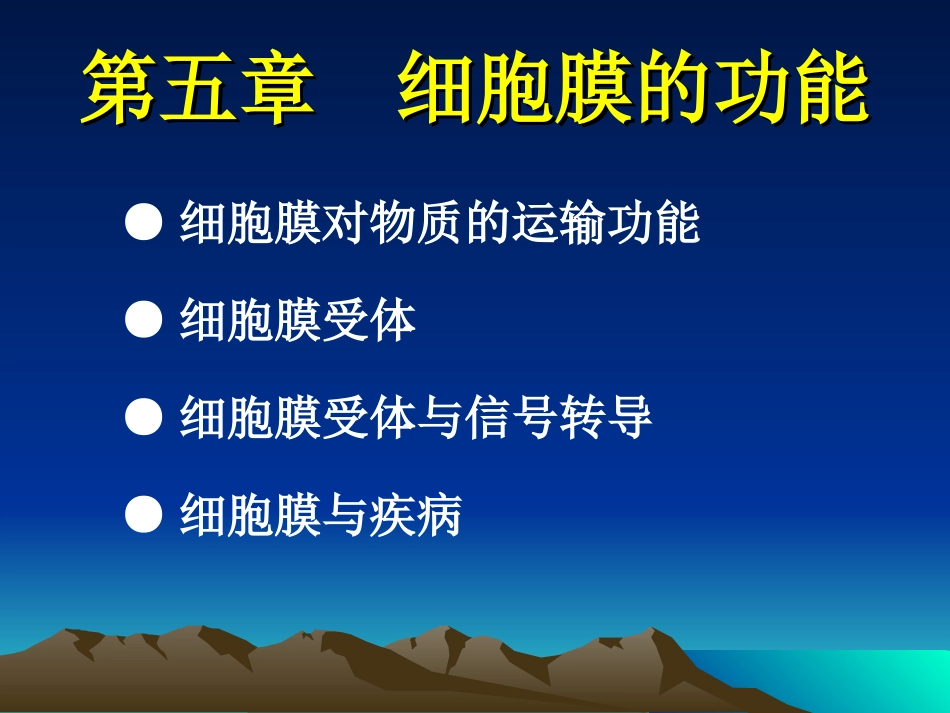 第五章　细胞膜的功能

● 细胞膜对物质的运输功能

● 细胞膜受体

● 细胞膜受体与信号转导

● 细胞膜与疾病